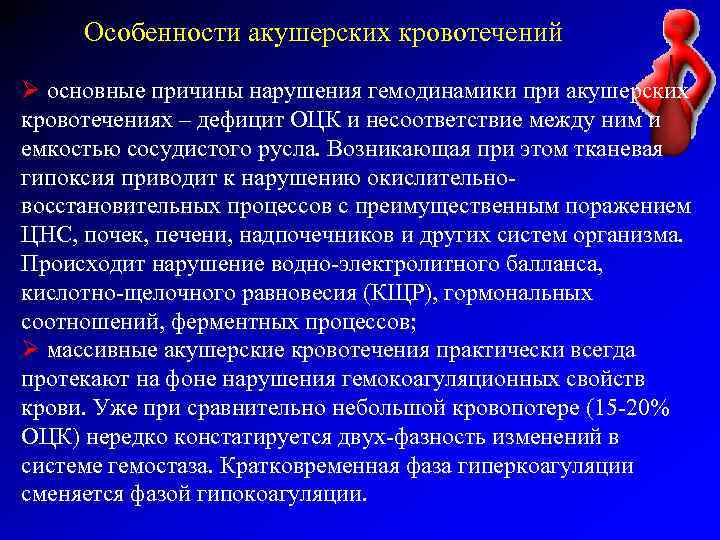 Особенности акушерских кровотечений

➢ основные причины нарушения гемодинамики при акушерских кровотечениях – дефицит ОЦК и несоответствие между ним и емкостью сосудистого русла. Возникающая при этом тканевая гипоксия приводит к нарушению окислительно-восстановительных процессов с преимущественным поражением ЦНС, почек, печени, надпочечников и других систем организма. Происходит нарушение водно-электролитного балланса, кислотно-щелочного равновесия (КЩР), гормональных соотношений, ферментных процессов;

➢ массивные акушерские кровотечения практически всегда протекают на фоне нарушения гемокоагуляционных свойств крови. Уже при сравнительно небольшой кровопотере (15-20% ОЦК) нередко констатируется двух-фазность изменений в системе гемостаза. Кратковременная фаза гиперкоагуляции сменяется фазой гипокоагуляции.